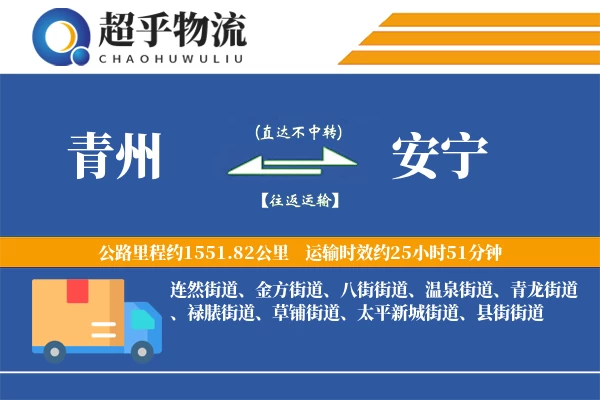 超乎物流
CHAOHUWULIU

青州

(直达不中转)

【往返运输】

安宁

公路里程约1551.82公里　运输时效约25小时51分钟

连然街道、金方街道、八街街道、温泉街道、青龙街道、禄脿街道、草铺街道、太平新城街道、县街街道